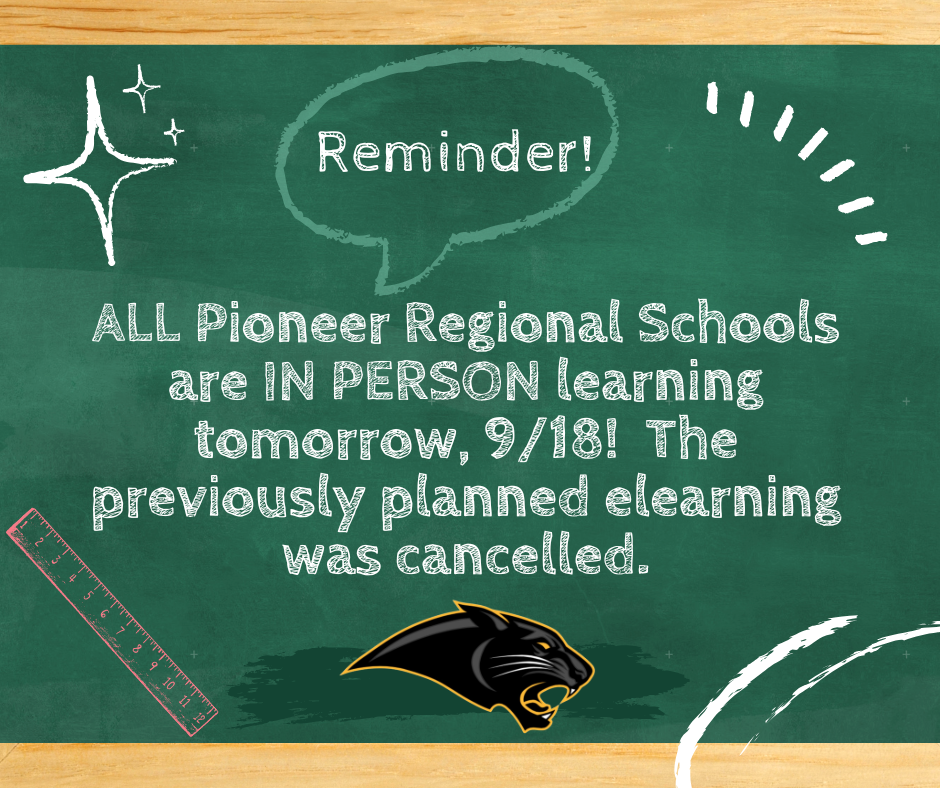 Reminder!

ALL Pioneer Regional Schools are IN PERSON learning tomorrow, 9/18! The previously planned elearning was cancelled.

1 2 3 4 5 6 7 8 9 10 11 12